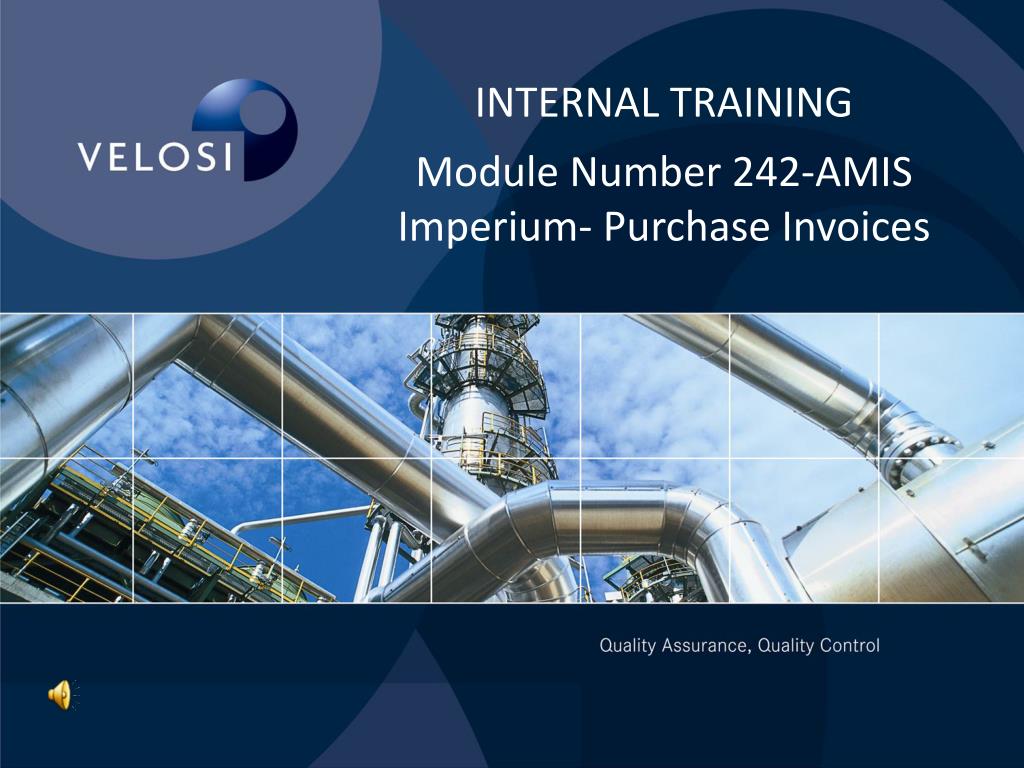 VELOSI

INTERNAL TRAINING

Module Number 242-AMIS
Imperium- Purchase Invoices

Quality Assurance, Quality Control